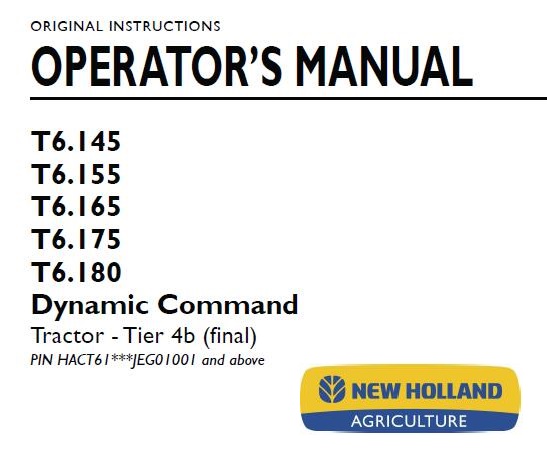 ORIGINAL INSTRUCTIONS

OPERATOR'S MANUAL

T6.145
T6.155
T6.165
T6.175
T6.180
Dynamic Command
Tractor - Tier 4b (final)
PIN HACT61***JEG01001 and above

NEW HOLLAND
AGRICULTURE